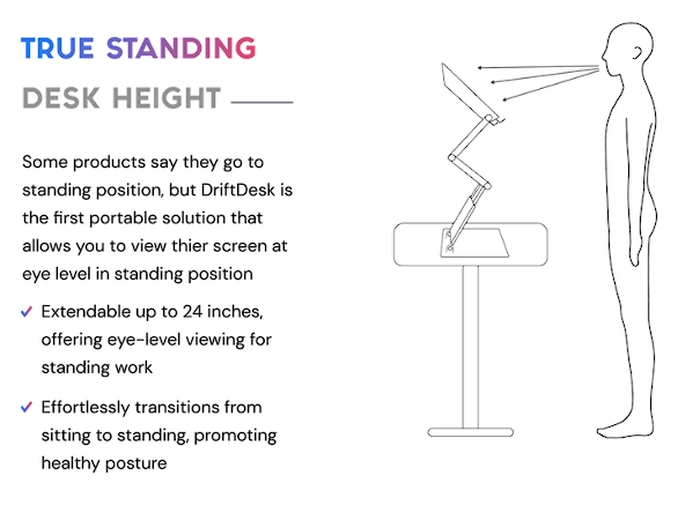 TRUE STANDING

DESK HEIGHT

Some products say they go to standing position, but DriftDesk is the first portable solution that allows you to view thier screen at eye level in standing position

✓ Extendable up to 24 inches, offering eye-level viewing for standing work

✓ Effortlessly transitions from sitting to standing, promoting healthy posture